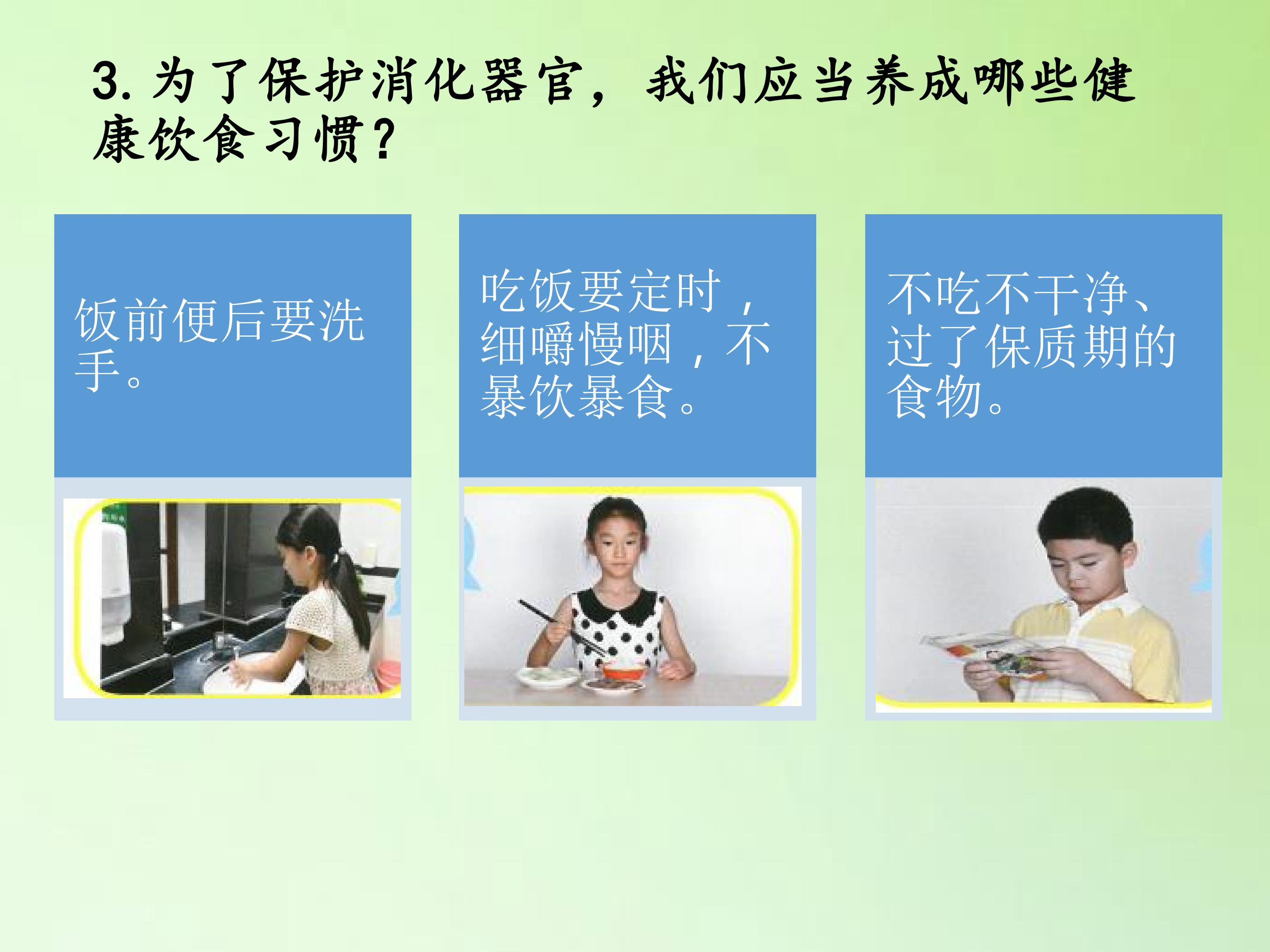 3. 为了保护消化器官，我们应当养成哪些健康饮食习惯？

饭前便后要洗手。

吃饭要定时，细嚼慢咽，不暴饮暴食。

不吃不干净、过了保质期的食物。